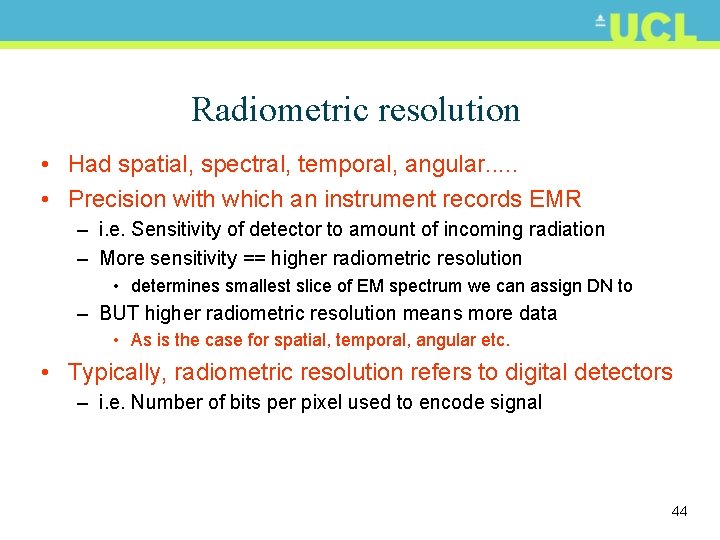 UCL

Radiometric resolution

• Had spatial, spectral, temporal, angular.....
• Precision with which an instrument records EMR
– i.e. Sensitivity of detector to amount of incoming radiation
– More sensitivity == higher radiometric resolution
• determines smallest slice of EM spectrum we can assign DN to
– BUT higher radiometric resolution means more data
• As is the case for spatial, temporal, angular etc.
• Typically, radiometric resolution refers to digital detectors
– i.e. Number of bits per pixel used to encode signal

44